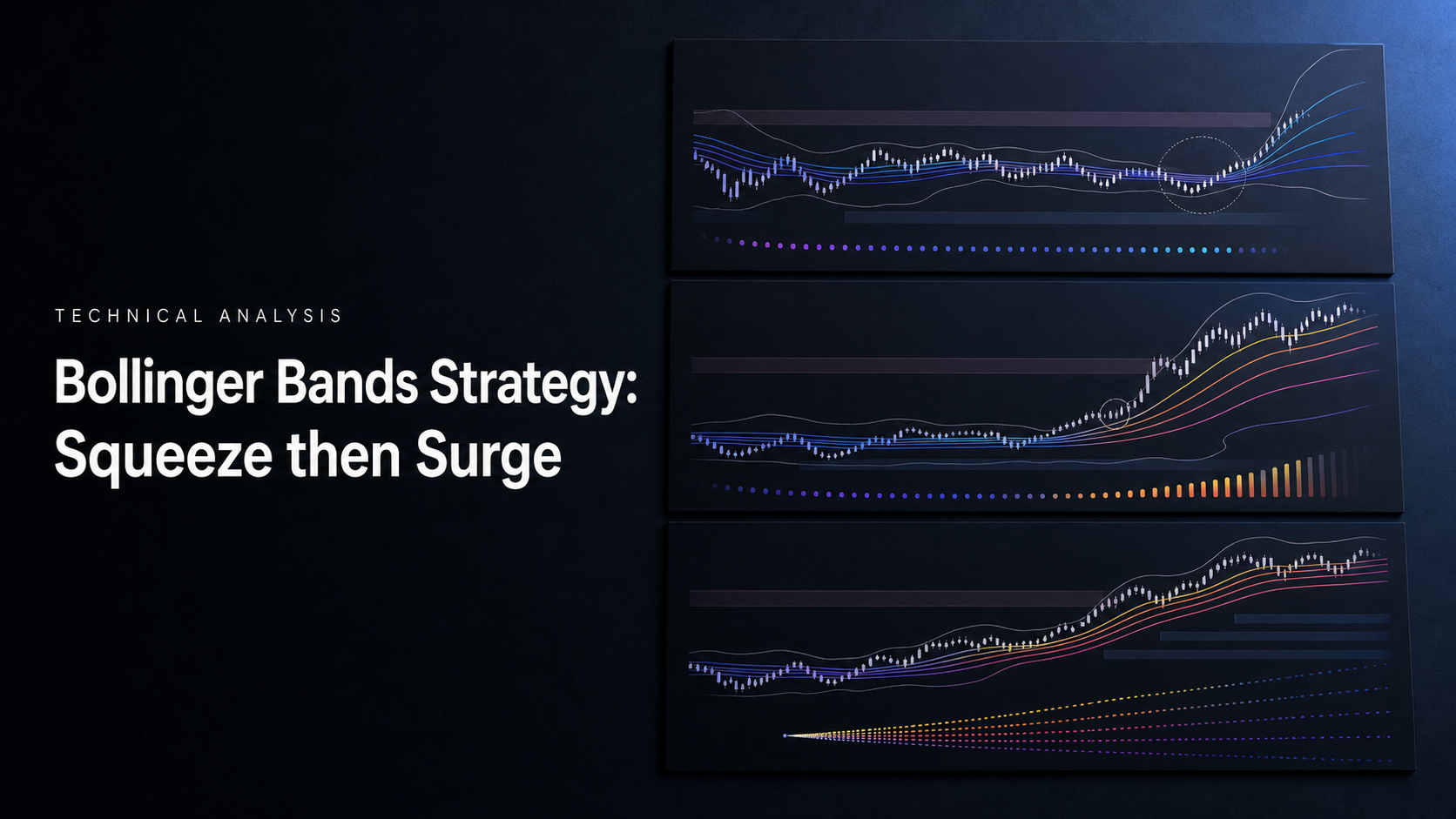 TECHNICAL ANALYSIS

Bollinger Bands Strategy: Squeeze then Surge